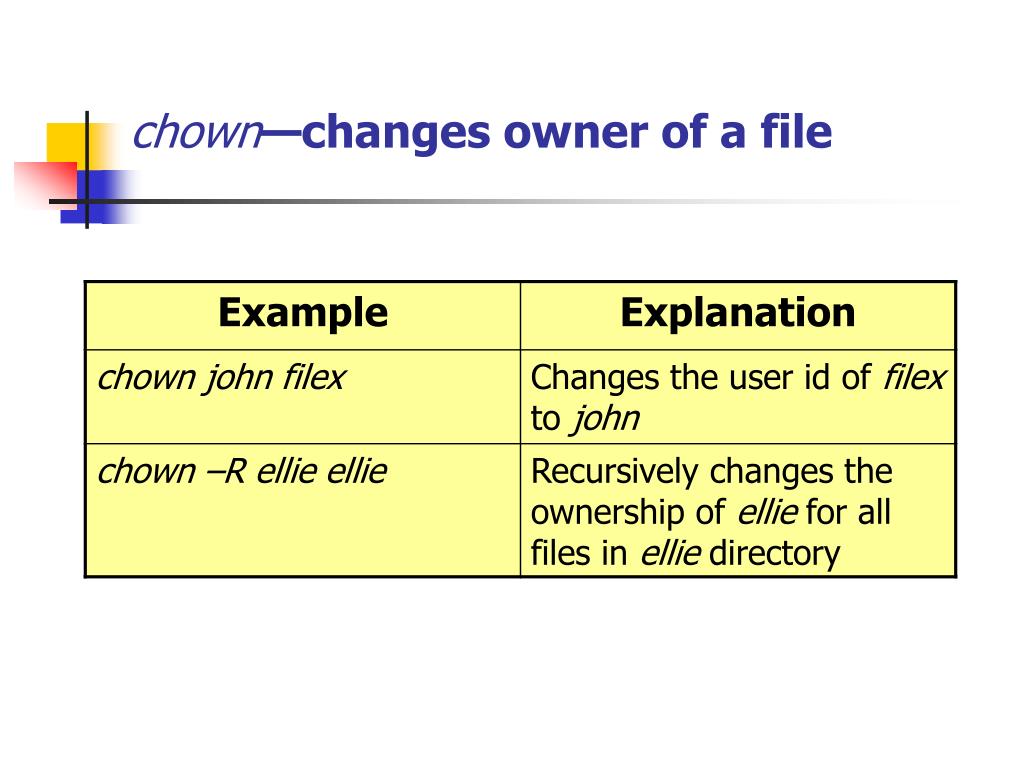 chown—changes owner of a file

| Example | Explanation |
|---|---|
| chown john filex | Changes the user id of filex to john |
| chown –R ellie ellie | Recursively changes the ownership of ellie for all files in ellie directory |